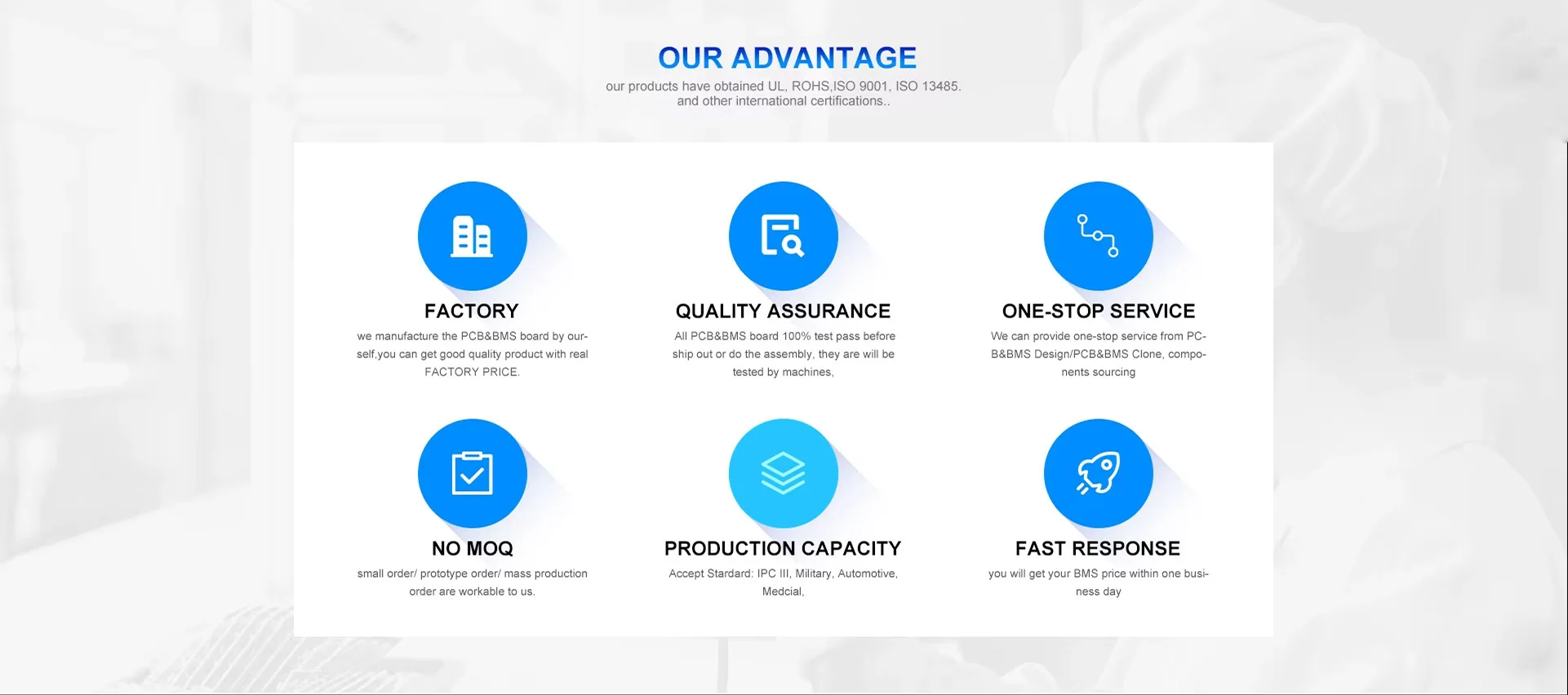 OUR ADVANTAGE

our products have obtained UL, ROHS,ISO 9001, ISO 13485. and other international certifications..

FACTORY

we manufacture the PCB&BMS board by ourself,you can get good quality product with real FACTORY PRICE.

QUALITY ASSURANCE

All PCB&BMS board 100% test pass before ship out or do the assembly, they are will be tested by machines,

ONE-STOP SERVICE

We can provide one-stop service from PCB&BMS Design/PCB&BMS Clone, components sourcing

NO MOQ

small order/ prototype order/ mass production order are workable to us.

PRODUCTION CAPACITY

Accept Stardard: IPC III, Military, Automotive, Medcial,

FAST RESPONSE

you will get your BMS price within one business day